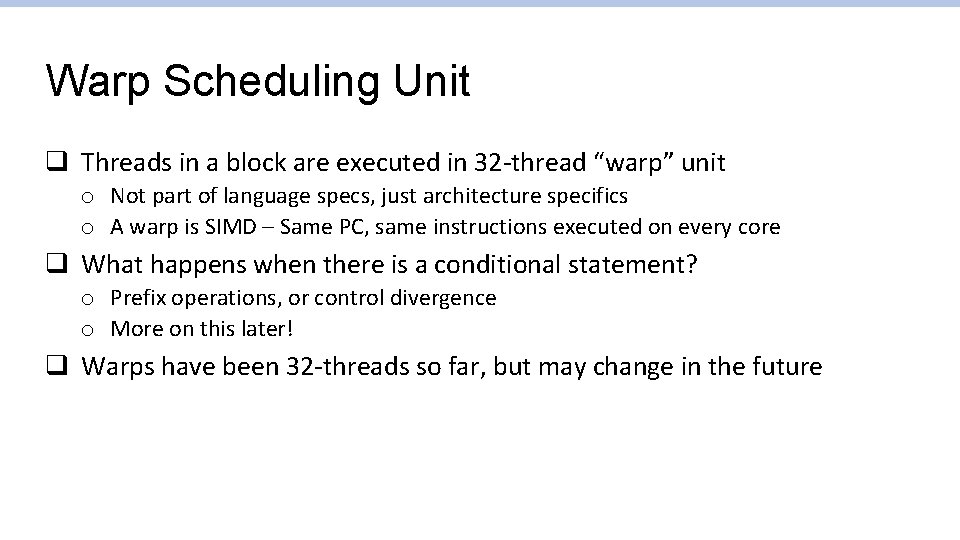 Warp Scheduling Unit

❑ Threads in a block are executed in 32-thread “warp” unit
o Not part of language specs, just architecture specifics
o A warp is SIMD – Same PC, same instructions executed on every core

❑ What happens when there is a conditional statement?
o Prefix operations, or control divergence
o More on this later!

❑ Warps have been 32-threads so far, but may change in the future